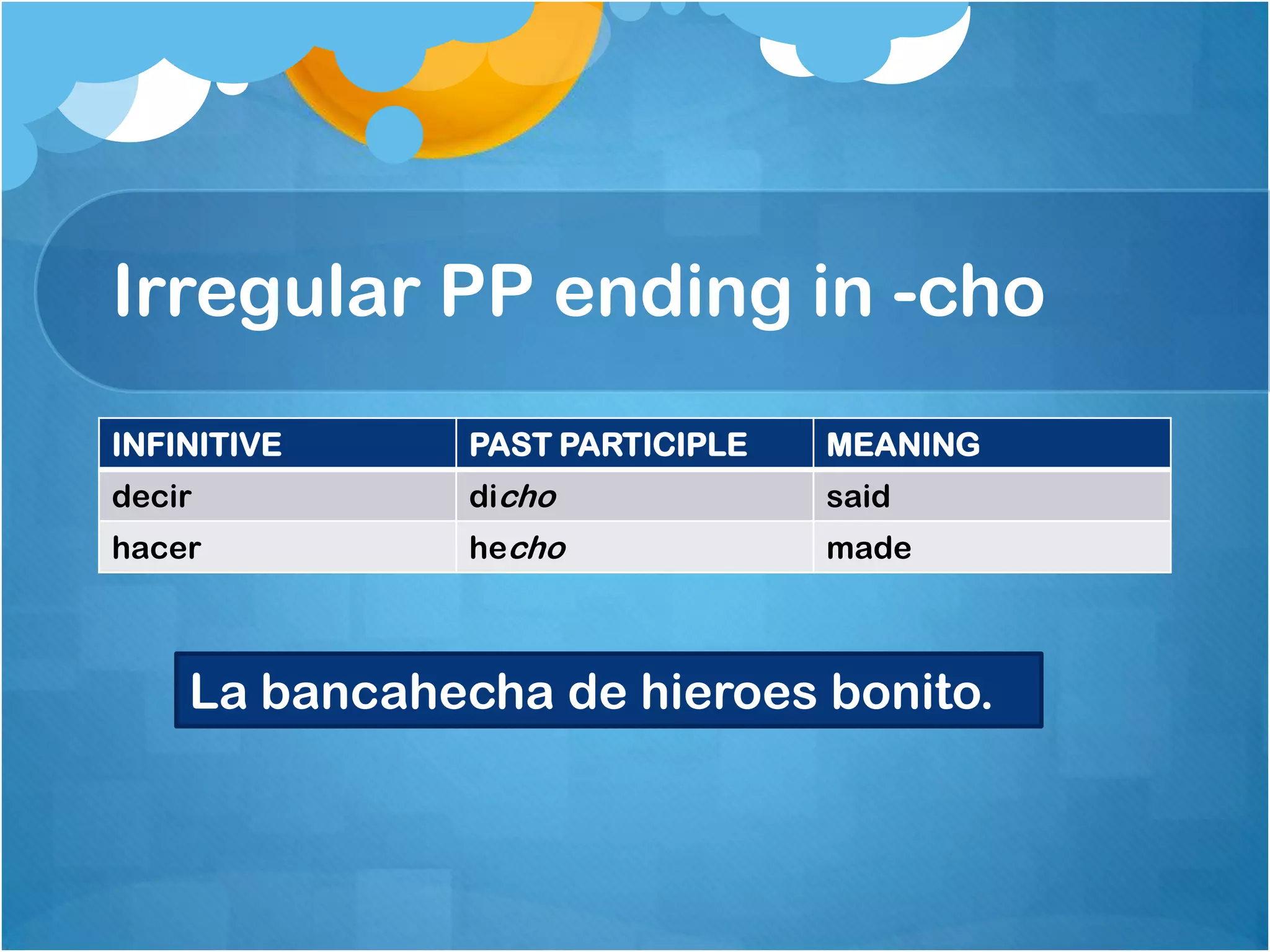 Irregular PP ending in -cho

| INFINITIVE | PAST PARTICIPLE | MEANING |
|---|---|---|
| decir | dicho | said |
| hacer | hecho | made |

La bancahecha de hieroes bonito.